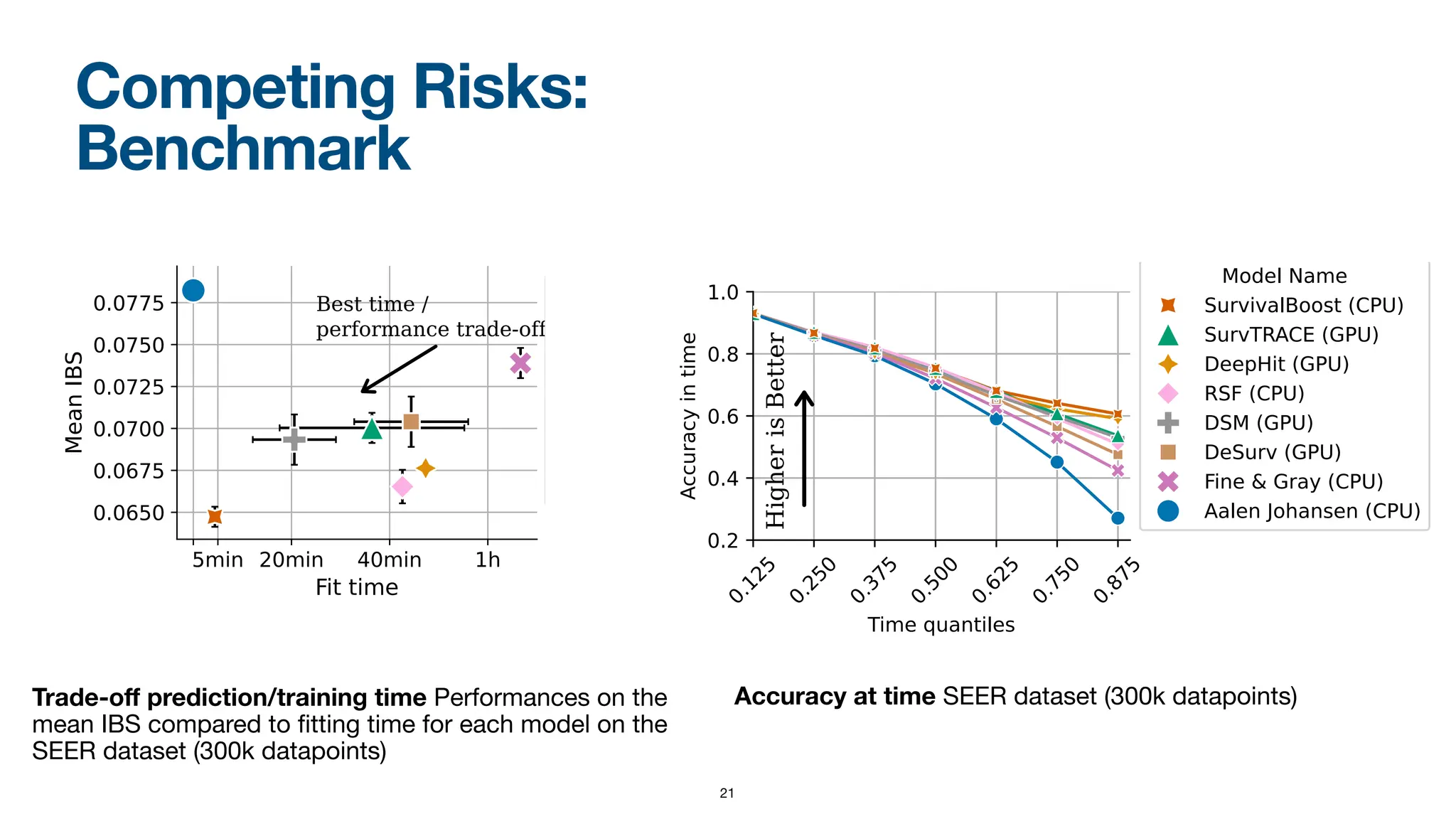 Competing Risks: Benchmark

0.0775
0.0750
0.0725
0.0700
0.0675
0.0650
Mean IBS
Best time / performance trade-off
5min 20min 40min 1h
Fit time

1.0
0.8
0.6
0.4
0.2
Accuracy in time
Higher is Better
0.125 0.250 0.375 0.500 0.625 0.750 0.875
Time quantiles

Model Name
SurvivalBoost (CPU)
SurvTRACE (GPU)
DeepHit (GPU)
RSF (CPU)
DSM (GPU)
DeSurv (GPU)
Fine & Gray (CPU)
Aalen Johansen (CPU)

**Trade-off prediction/training time** Performances on the mean IBS compared to fitting time for each model on the SEER dataset (300k datapoints)

**Accuracy at time** SEER dataset (300k datapoints)

21